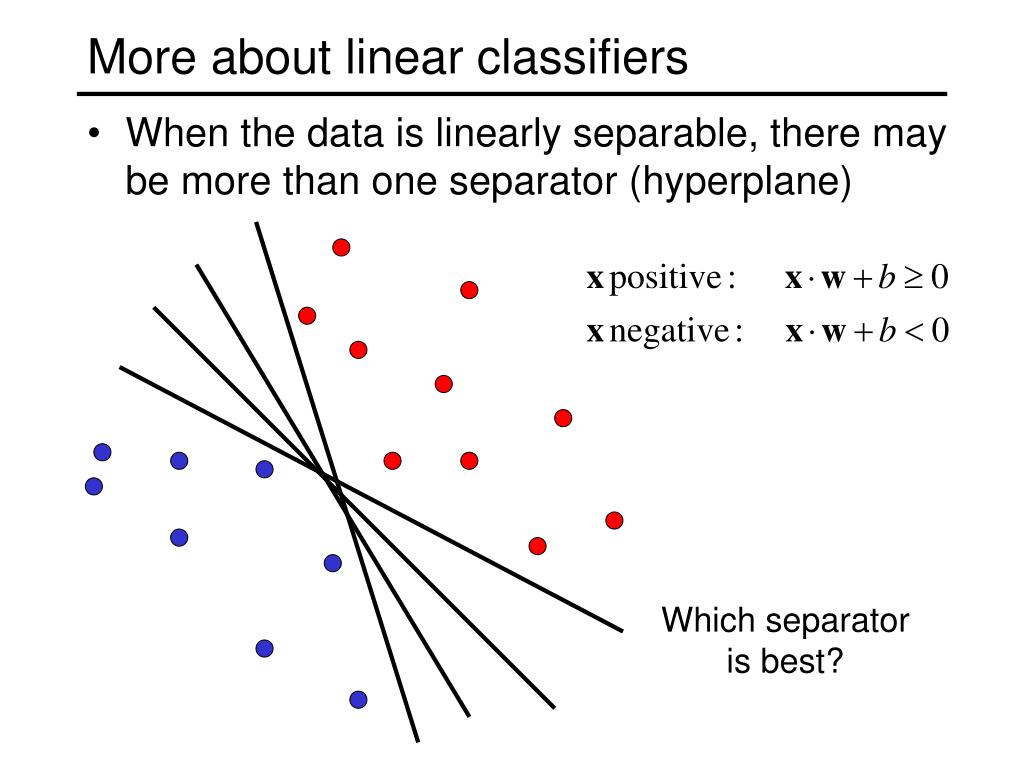 More about linear classifiers

• When the data is linearly separable, there may be more than one separator (hyperplane)

$\mathbf{x}$ positive: $\mathbf{x} \cdot \mathbf{w} + b \geq 0$

$\mathbf{x}$ negative: $\mathbf{x} \cdot \mathbf{w} + b < 0$

Which separator is best?